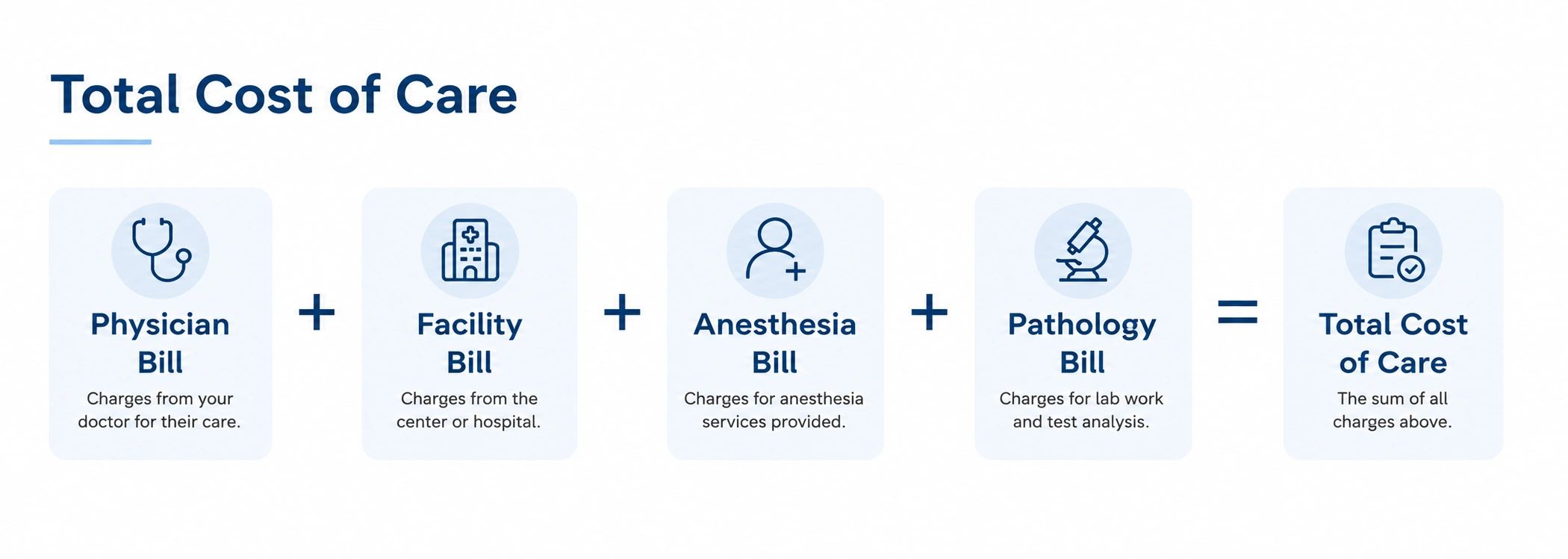 Total Cost of Care

Physician Bill
Charges from your doctor for their care.

+

Facility Bill
Charges from the center or hospital.

+

Anesthesia Bill
Charges for anesthesia services provided.

+

Pathology Bill
Charges for lab work and test analysis.

=

Total Cost of Care
The sum of all charges above.